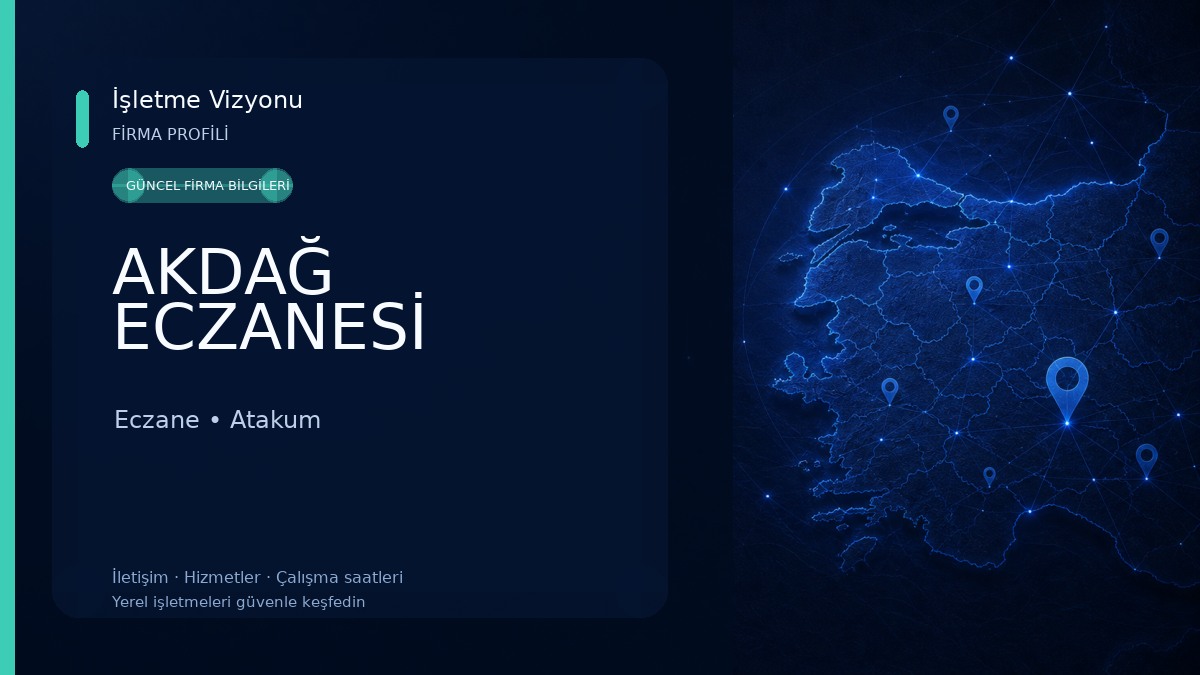 İşletme Vizyonu
FİRMA PROFİLİ

GÜNCEL FİRMA BİLGİLERİ

AKDAĞ ECZANESİ

Eczane • Atakum

İletişim · Hizmetler · Çalışma saatleri
Yerel işletmeleri güvenle keşfedin